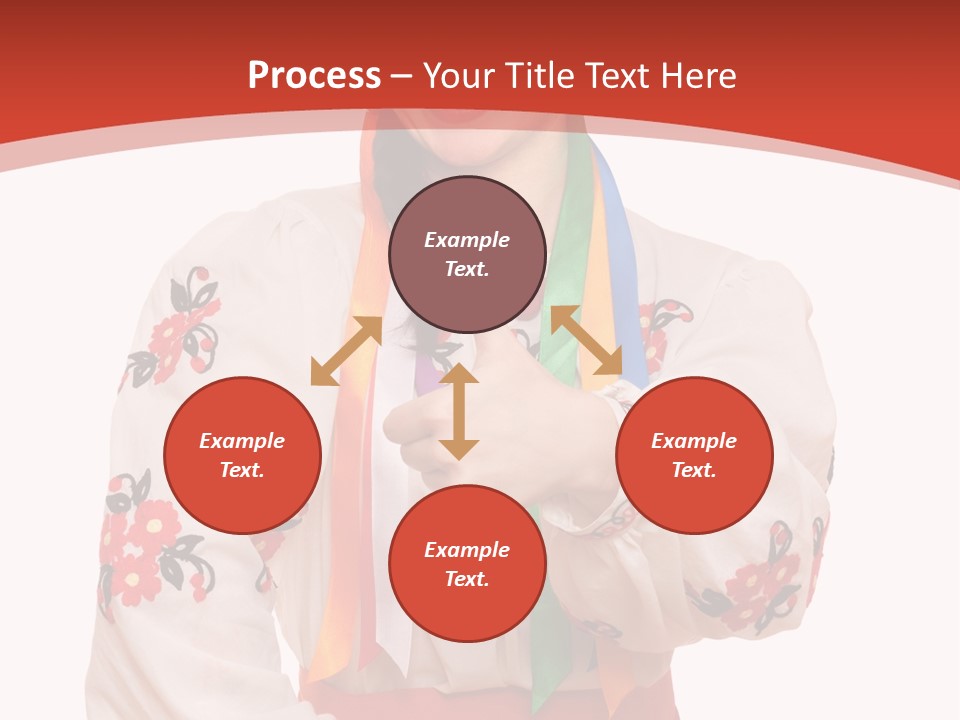 Process – Your Title Text Here

Example Text.

Example Text.

Example Text.

Example Text.